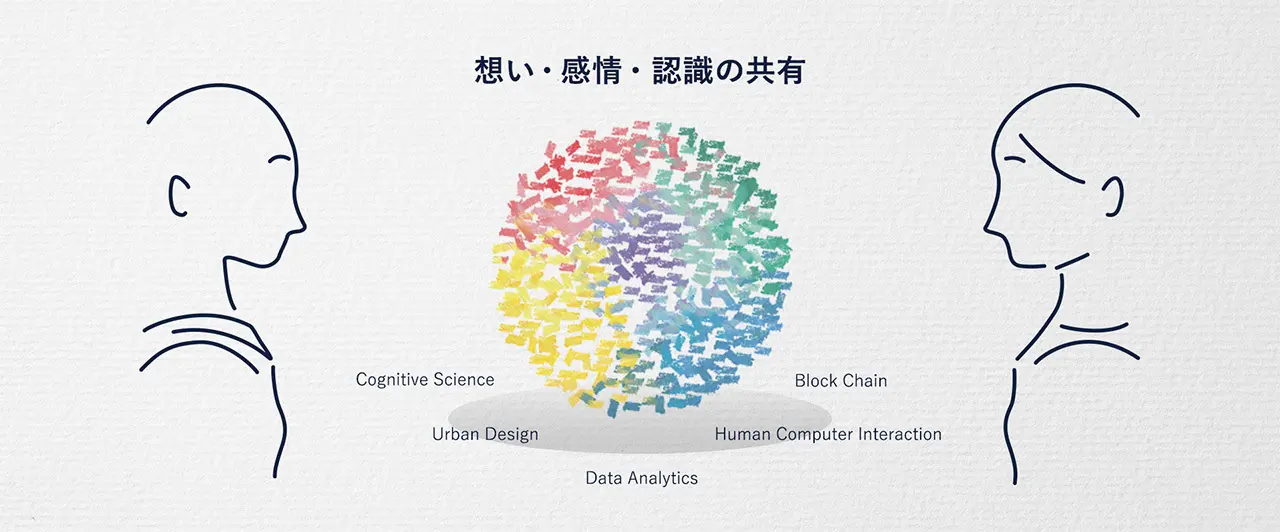 想い・感情・認識の共有

Cognitive Science

Block Chain

Urban Design

Human Computer Interaction

Data Analytics